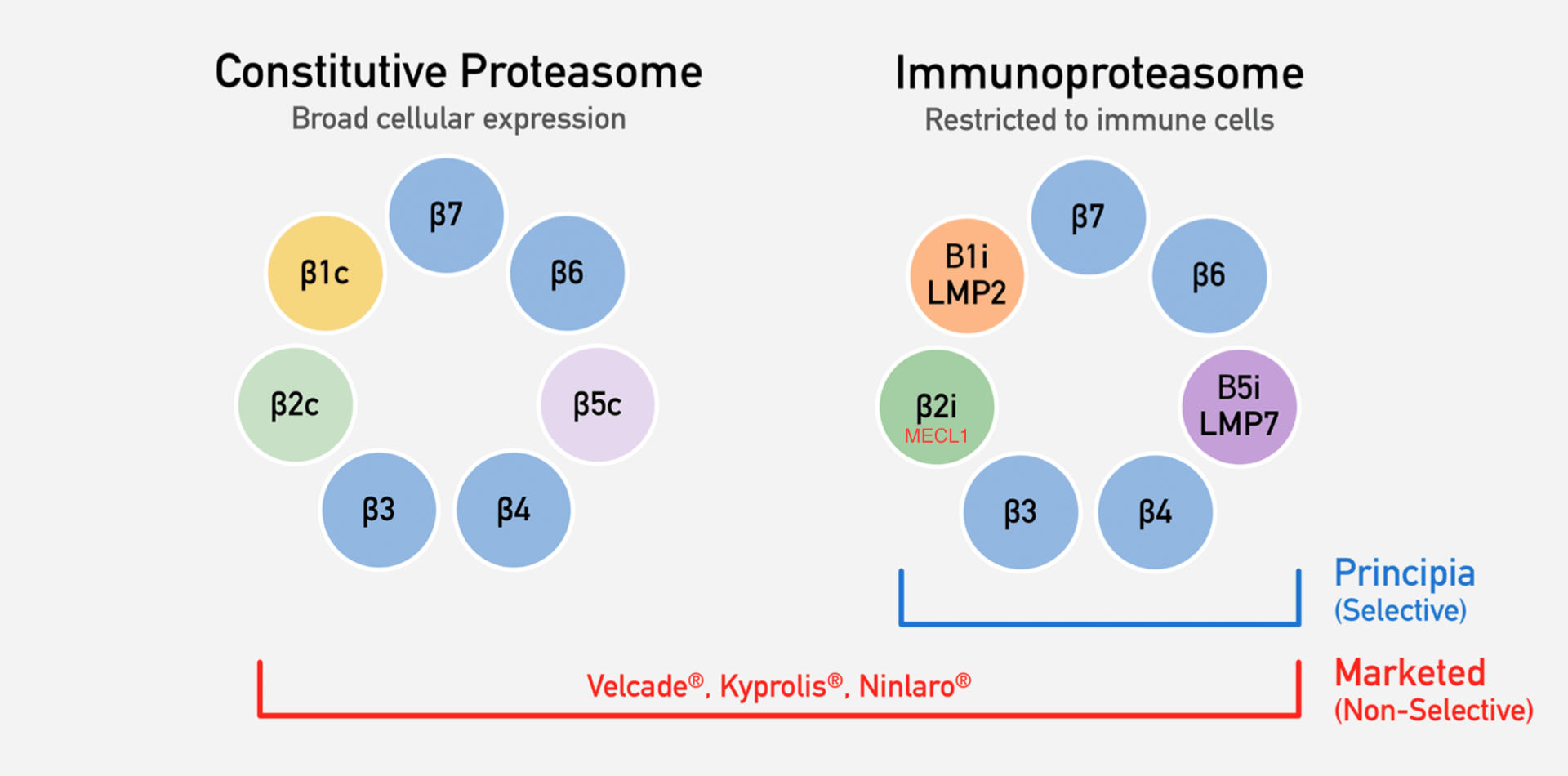 Constitutive Proteasome
Broad cellular expression

β7
β1c
β6
β2c
β5c
β3
β4

Immunoproteasome
Restricted to immune cells

β7
B1i
LMP2
β6
β2i
MECL1
B5i
LMP7
β3
β4

Principia
(Selective)

Velcade®, Kyprolis®, Ninlaro®

Marketed
(Non-Selective)